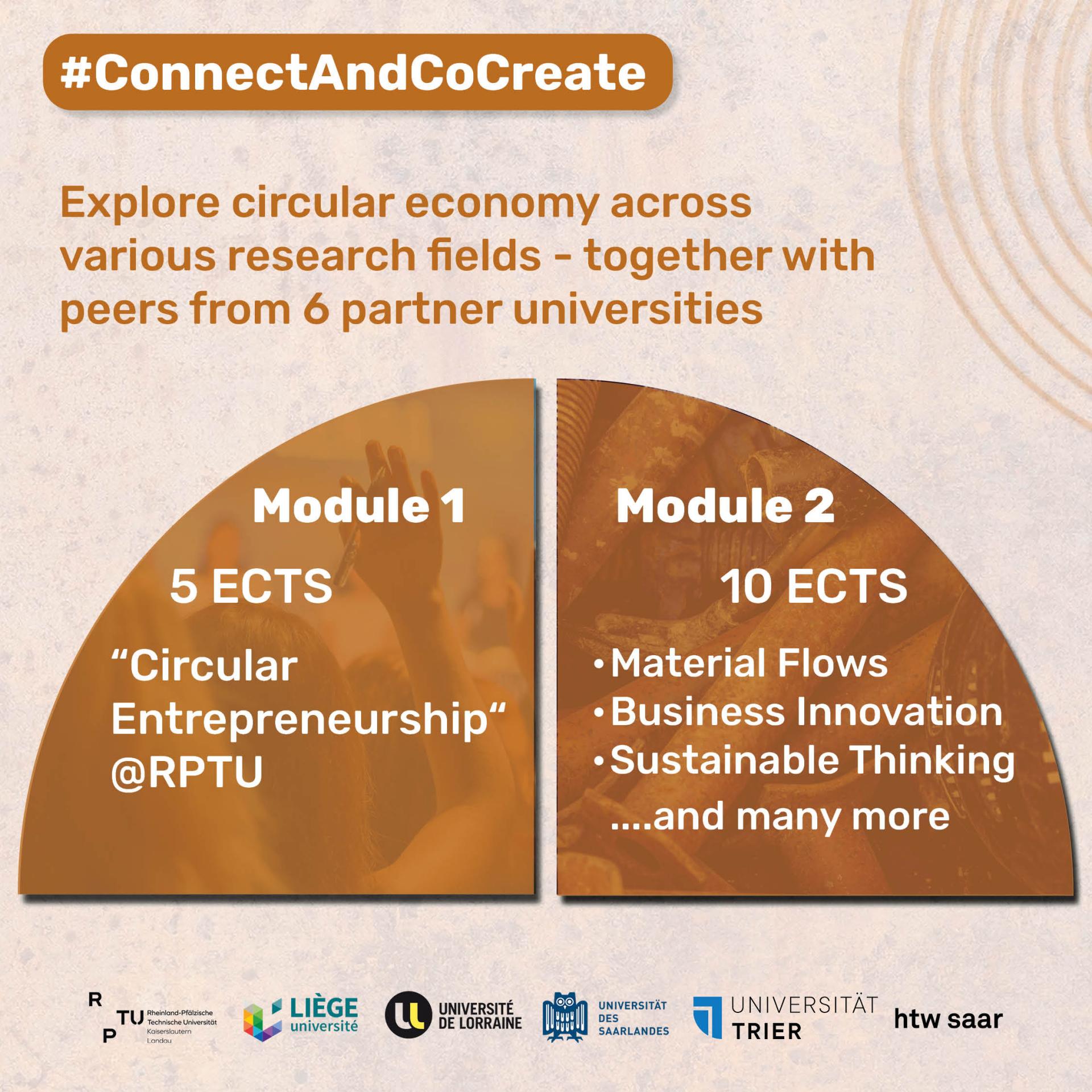 #ConnectAndCoCreate

Explore circular economy across various research fields - together with peers from 6 partner universities

Module 1

5 ECTS

“Circular Entrepreneurship“ @RPTU

Module 2

10 ECTS

• Material Flows
• Business Innovation
• Sustainable Thinking
....and many more

R P TU Rheinland-Pfälzische Technische Universität Kaiserslautern Landau

LIÈGE université

UNIVERSITÉ DE LORRAINE

UNIVERSITÄT DES SAARLANDES

UNIVERSITÄT TRIER

htw saar